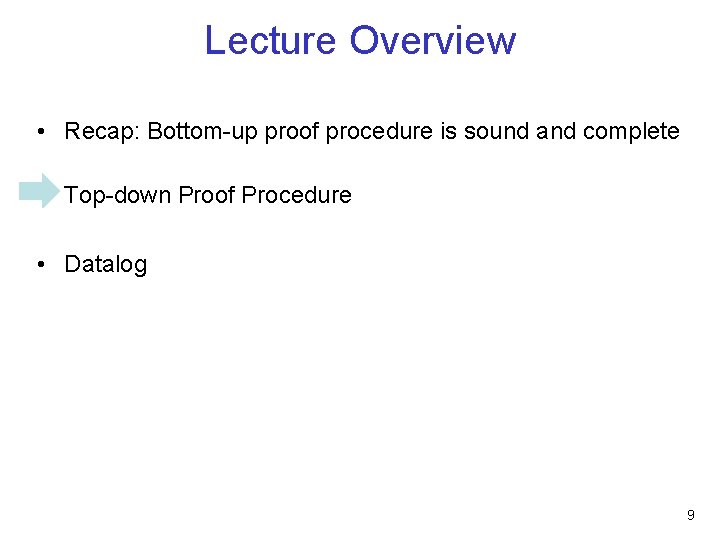 Lecture Overview

• Recap: Bottom-up proof procedure is sound and complete

Top-down Proof Procedure

• Datalog

9